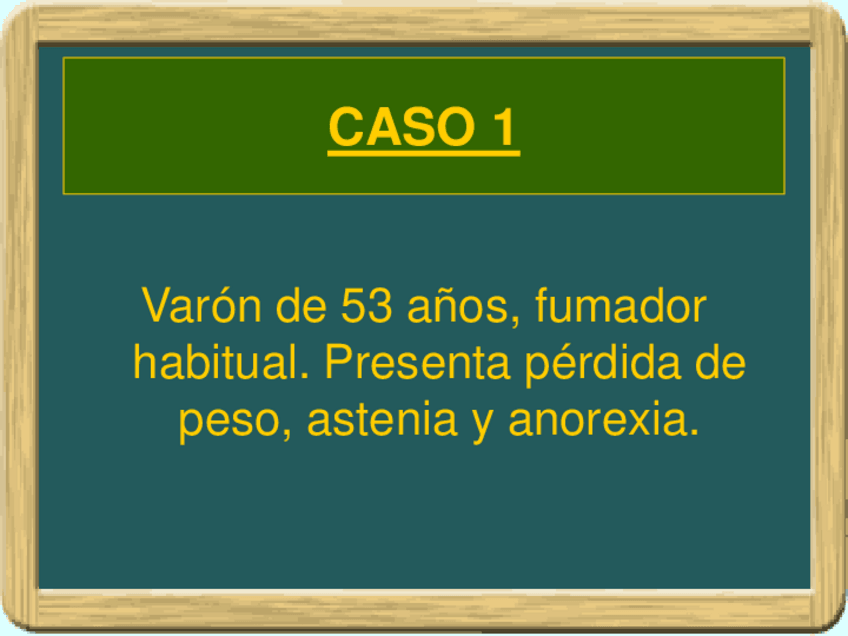 CASO 1

Varón de 53 años, fumador habitual. Presenta pérdida de peso, astenia y anorexia.